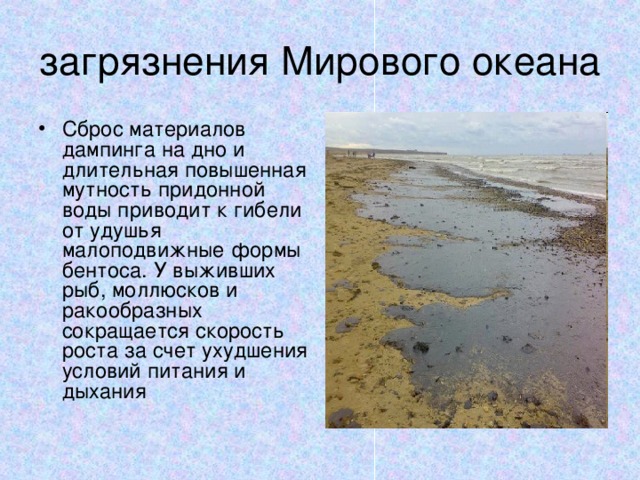 загрязнения Мирового океана

• Сброс материалов дампинга на дно и длительная повышенная мутность придонной воды приводит к гибели от удушья малоподвижные формы бентоса. У выживших рыб, моллюсков и ракообразных сокращается скорость роста за счет ухудшения условий питания и дыхания